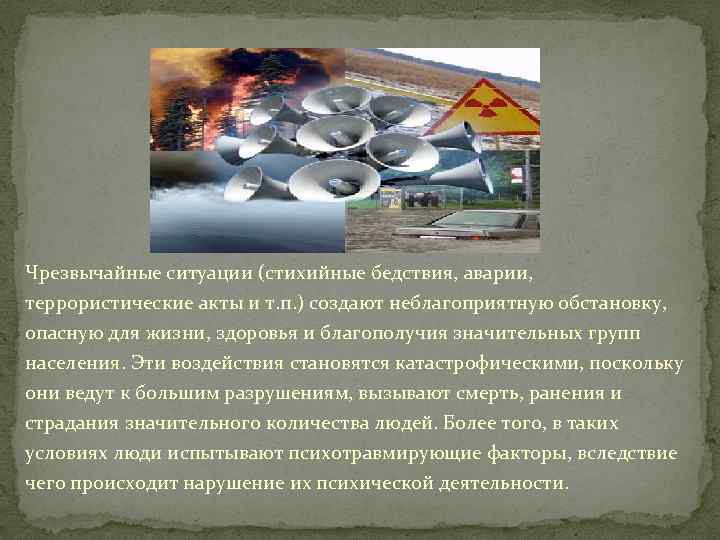 Чрезвычайные ситуации (стихийные бедствия, аварии, террористические акты и т.п.) создают неблагоприятную обстановку, опасную для жизни, здоровья и благополучия значительных групп населения. Эти воздействия становятся катастрофическими, поскольку они ведут к большим разрушениям, вызывают смерть, ранения и страдания значительного количества людей. Более того, в таких условиях люди испытывают психотравмирующие факторы, вследствие чего происходит нарушение их психической деятельности.